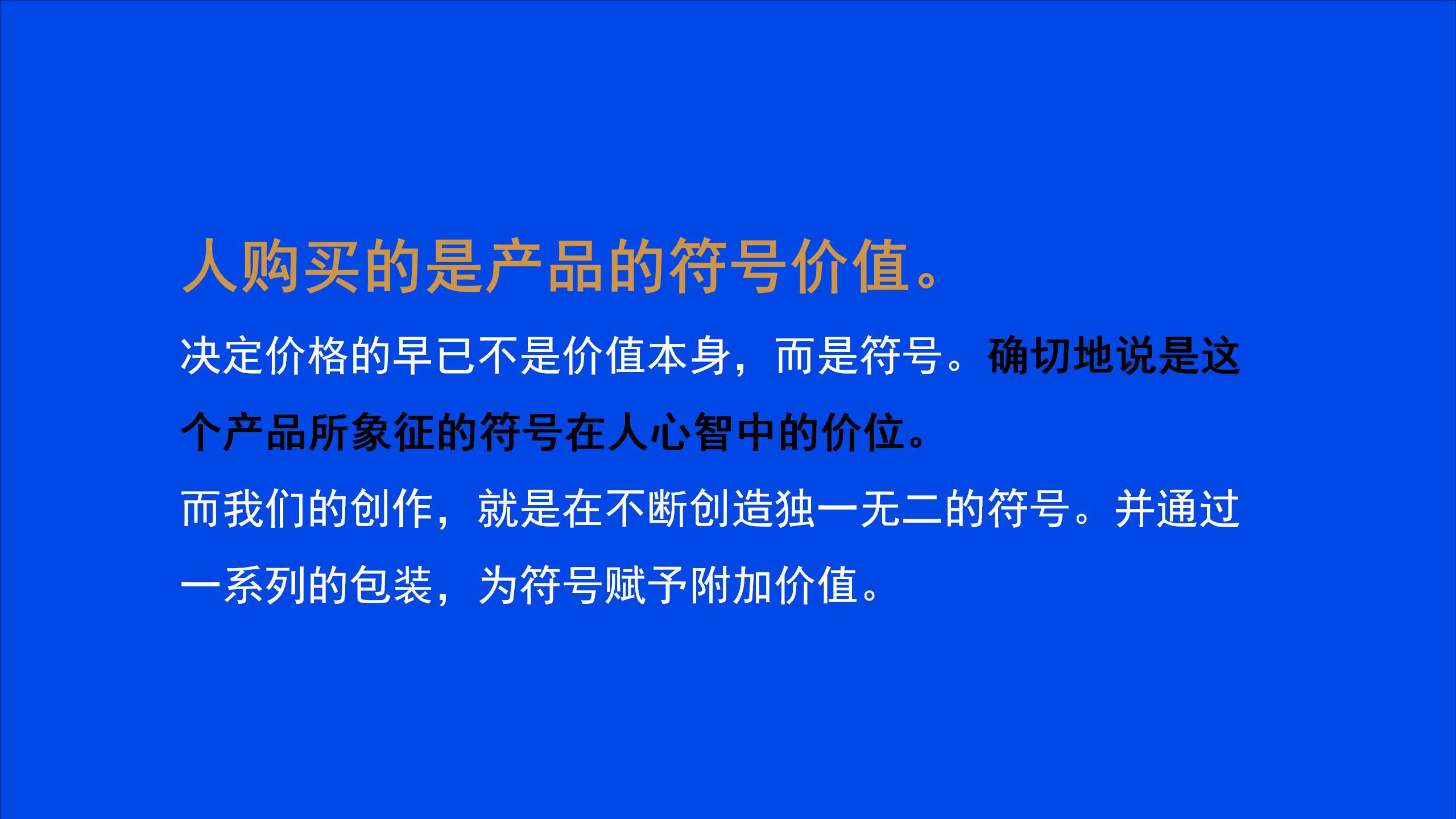 人购买的是产品的符号价值。

决定价格的早已不是价值本身，而是符号。确切地说是这个产品所象征的符号在人心智中的价位。

而我们的创作，就是在不断创造独一无二的符号。并通过一系列的包装，为符号赋予附加价值。